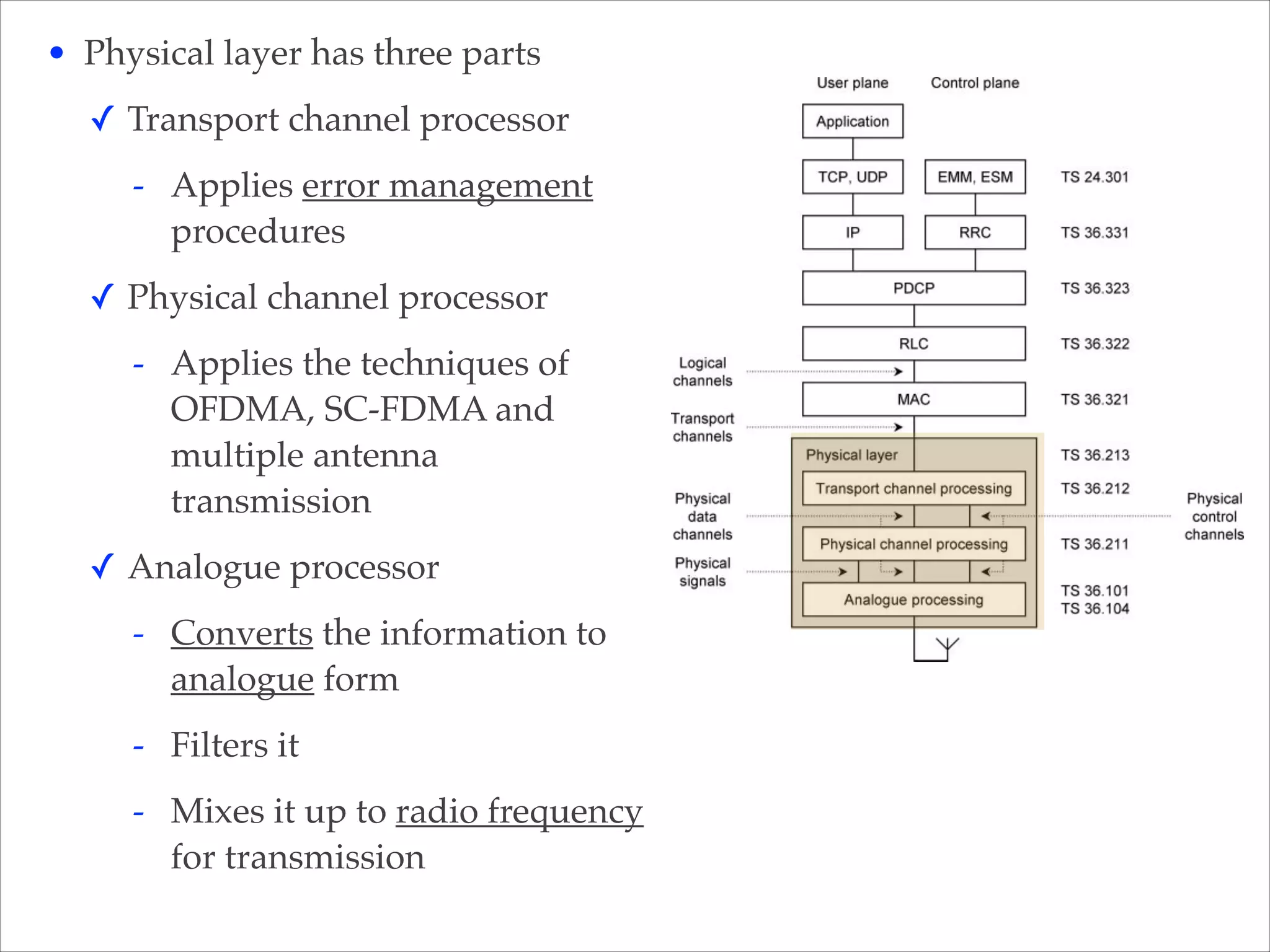 • Physical layer has three parts

✓ Transport channel processor

- Applies error management procedures

✓ Physical channel processor

- Applies the techniques of OFDMA, SC-FDMA and multiple antenna transmission

✓ Analogue processor

- Converts the information to analogue form

- Filters it

- Mixes it up to radio frequency for transmission

User plane

Control plane

Application

TCP, UDP

EMM, ESM

TS 24.301

IP

RRC

TS 36.331

PDCP

TS 36.323

RLC

TS 36.322

Logical channels

MAC

TS 36.321

Transport channels

Physical layer

TS 36.213

Transport channel processing

TS 36.212

Physical data channels

Physical control channels

Physical channel processing

TS 36.211

Physical signals

Analogue processing

TS 36.101
TS 36.104